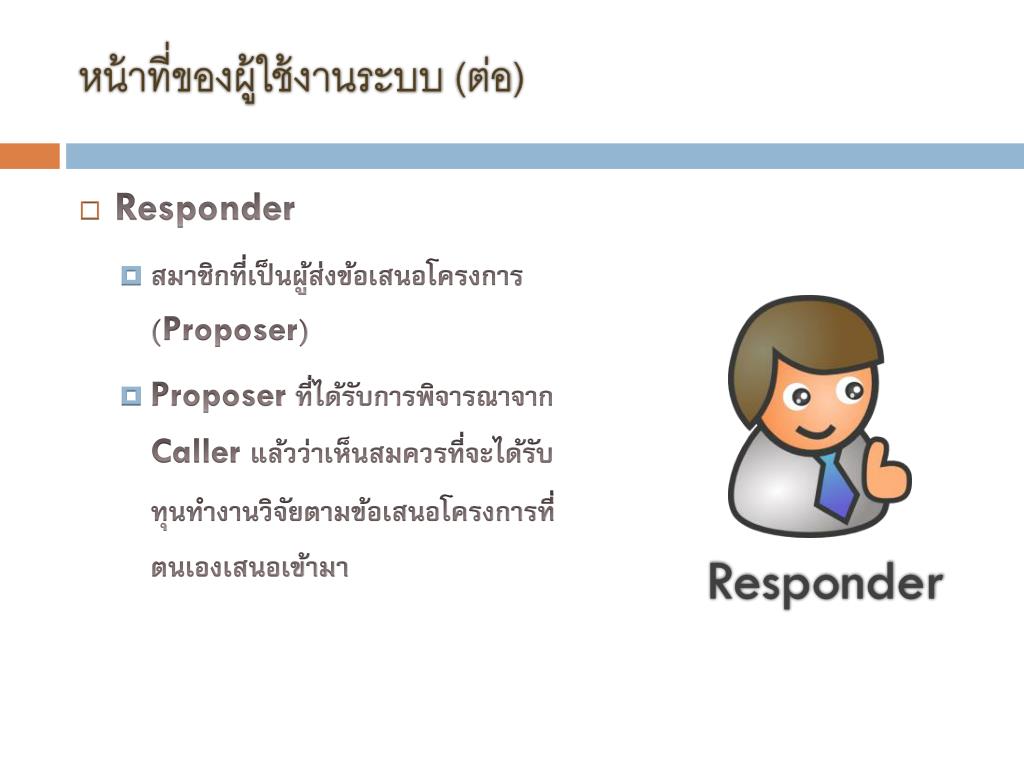 หน้าที่ของผู้ใช้งานระบบ (ต่อ)

Responder

สมาชิกที่เป็นผู้ส่งข้อเสนอโครงการ (Proposer)

Proposer ที่ได้รับการพิจารณาจาก Caller แล้วว่าเห็นสมควรที่จะได้รับทุนทำงานวิจัยตามข้อเสนอโครงการที่ตนเองเสนอเข้ามา

Responder